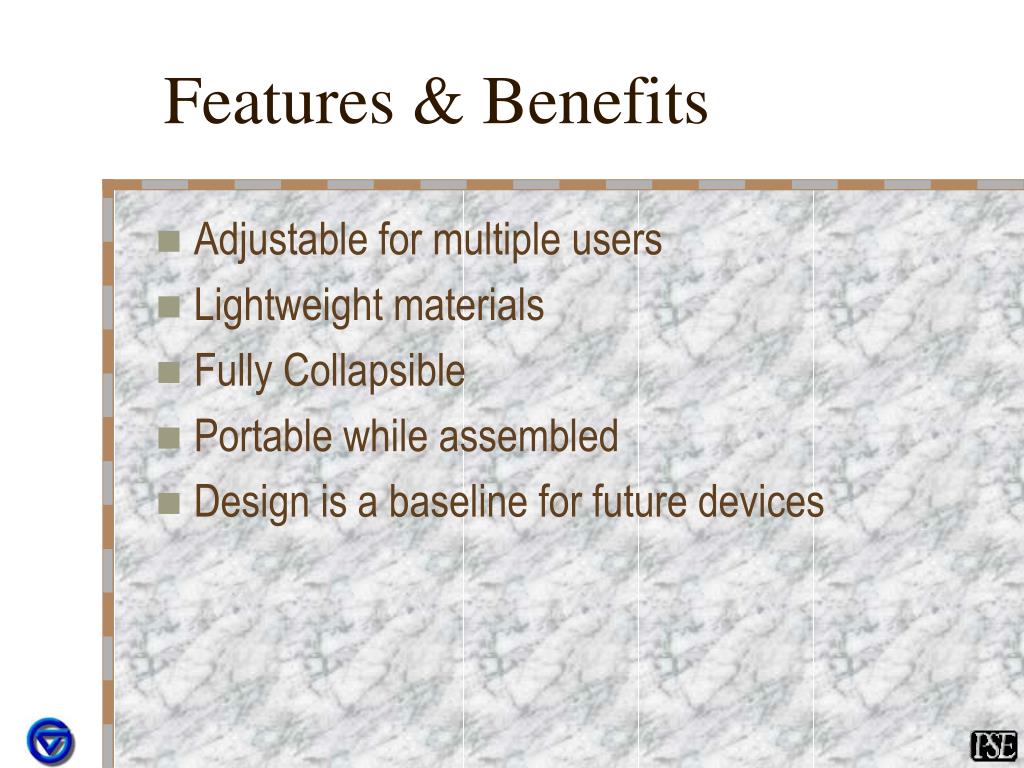 Features & Benefits

- Adjustable for multiple users
- Lightweight materials
- Fully Collapsible
- Portable while assembled
- Design is a baseline for future devices

PSE